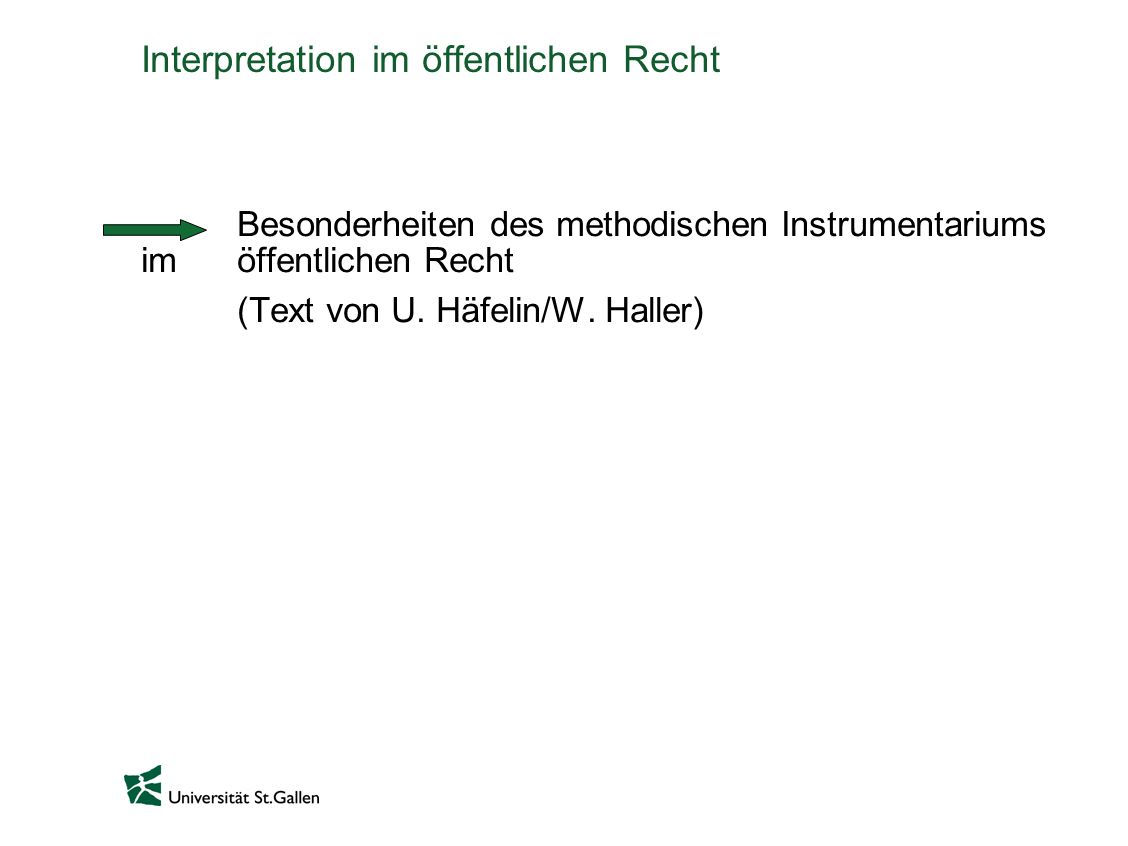 Interpretation im öffentlichen Recht

Besonderheiten des methodischen Instrumentariums im öffentlichen Recht

(Text von U. Häfelin/W. Haller)

Universität St.Gallen